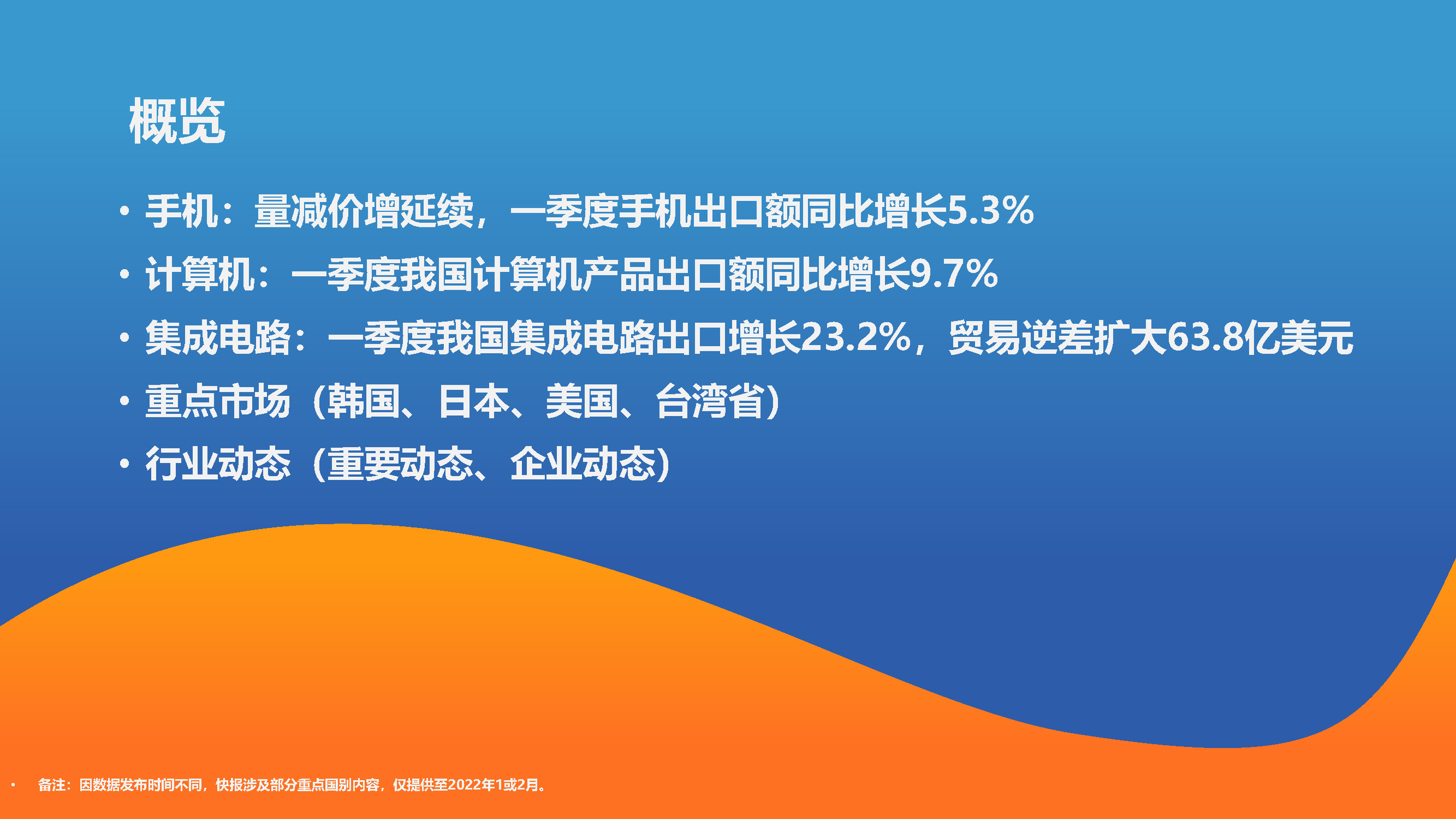 概览

• 手机：量减价增延续，一季度手机出口额同比增长5.3%
• 计算机：一季度我国计算机产品出口额同比增长9.7%
• 集成电路：一季度我国集成电路出口增长23.2%，贸易逆差扩大63.8亿美元
• 重点市场（韩国、日本、美国、台湾省）
• 行业动态（重要动态、企业动态）

• 备注：因数据发布时间不同，快报涉及部分重点国别内容，仅提供至2022年1或2月。